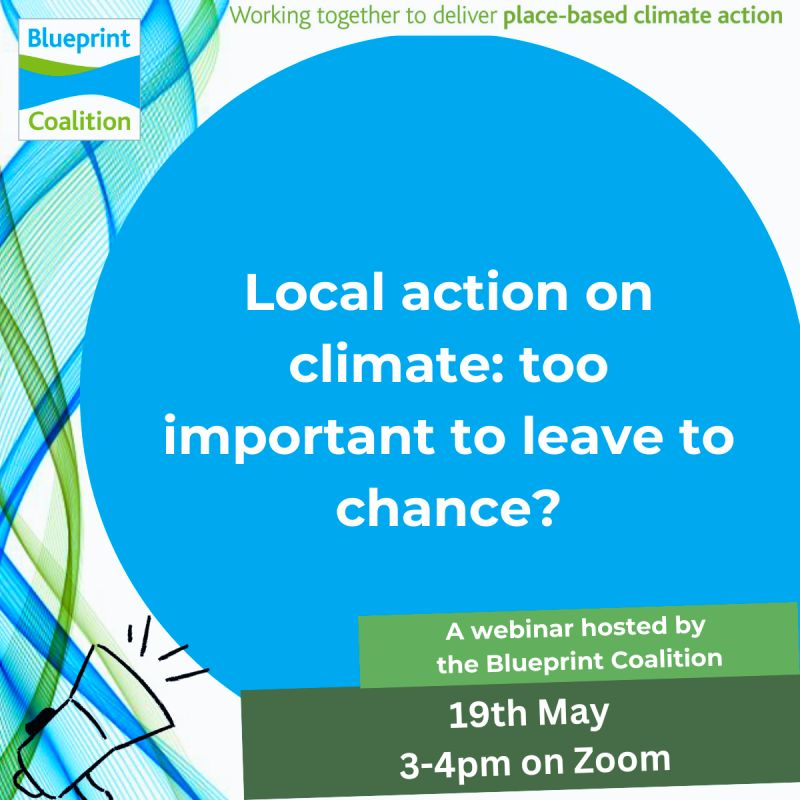 Blueprint
Coalition

Working together to deliver place-based climate action

Local action on climate: too important to leave to chance?

A webinar hosted by the Blueprint Coalition

19th May
3-4pm on Zoom